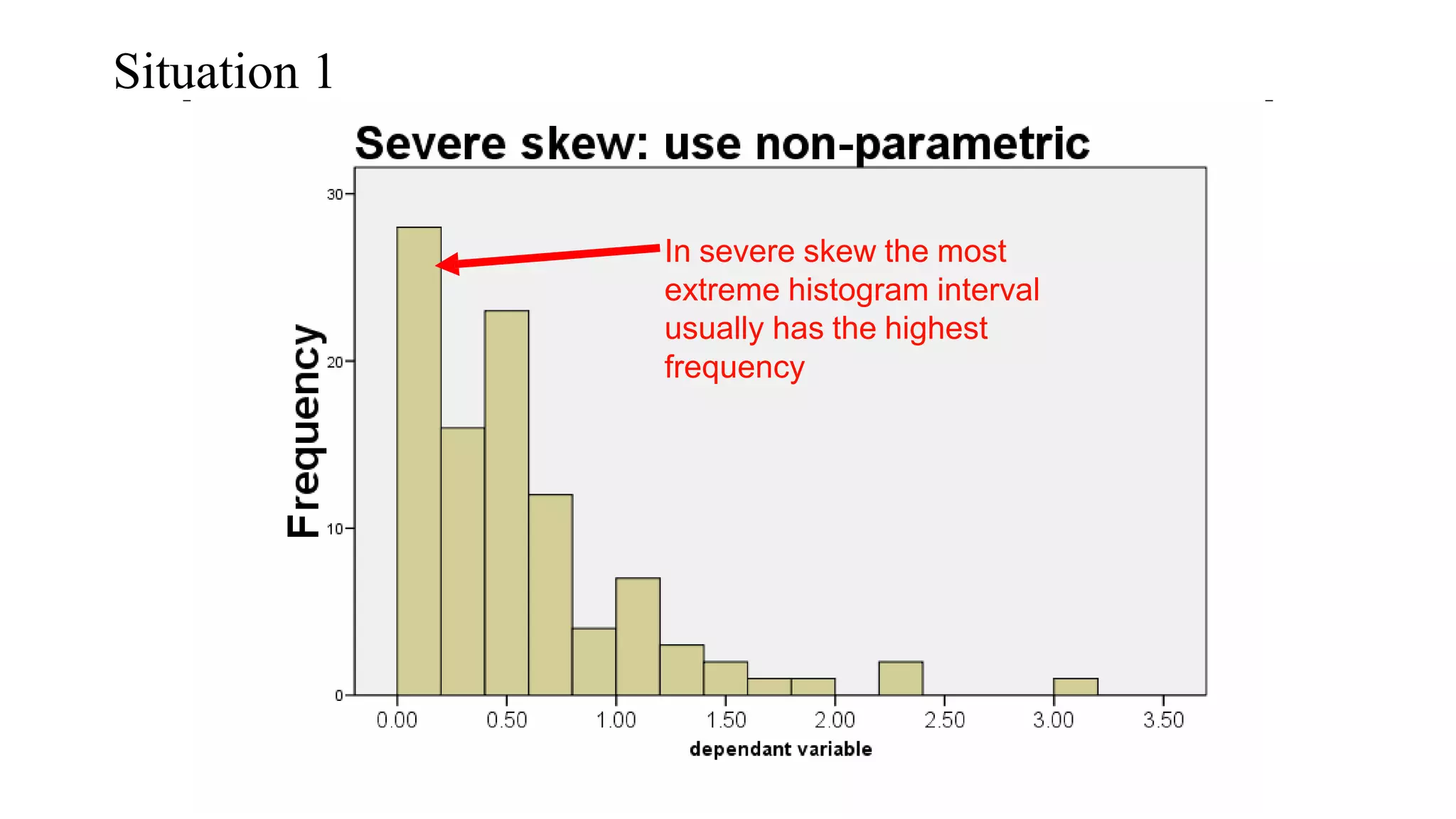 Situation 1

Severe skew: use non-parametric

In severe skew the most extreme histogram interval usually has the highest frequency

Frequency

30
20
10
0

0.00
0.50
1.00
1.50
2.00
2.50
3.00
3.50

dependant variable